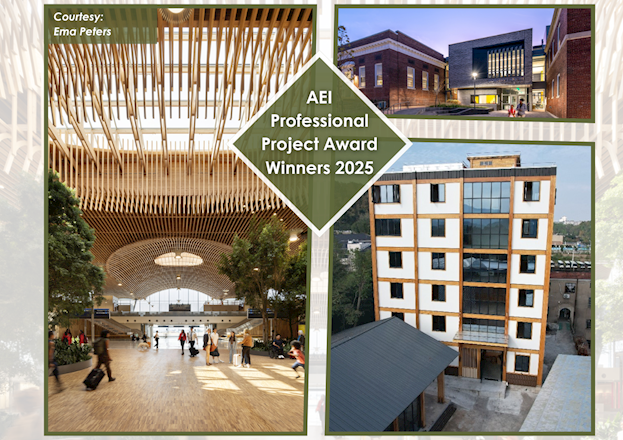 Courtesy:
Ema Peters

AEI Professional Project Award Winners 2025